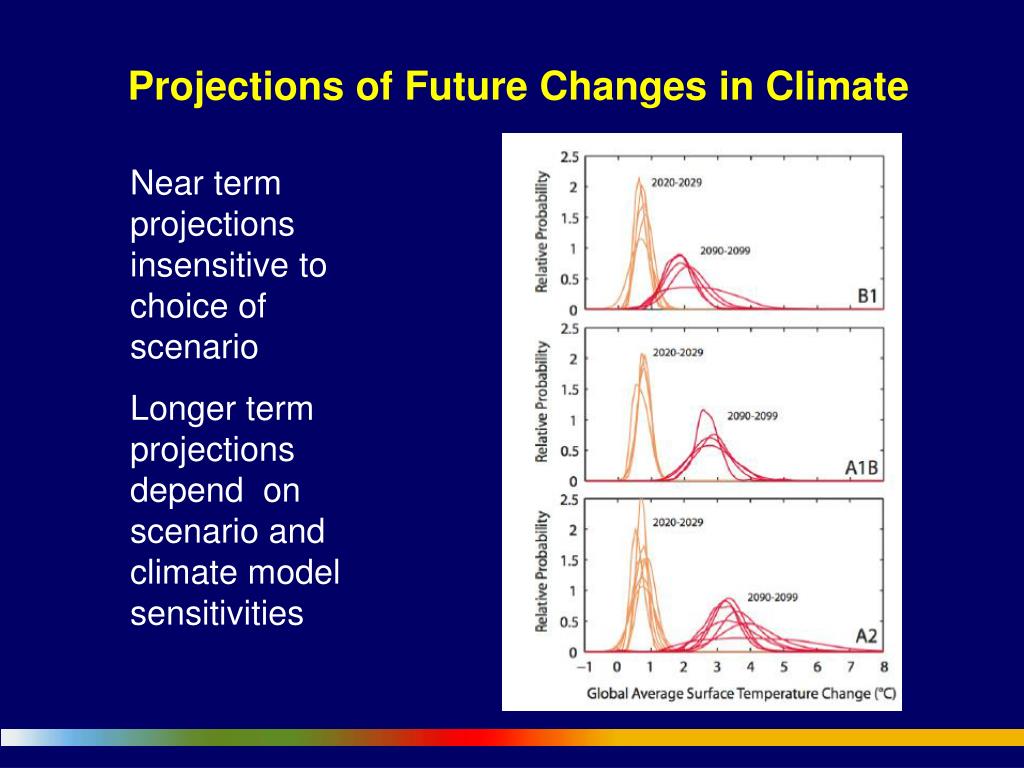 Projections of Future Changes in Climate

Near term projections insensitive to choice of scenario

Longer term projections depend on scenario and climate model sensitivities

Relative Probability
2.5
2
1.5
1
0.5
0
2020-2029
2090-2099
B1

Relative Probability
2.5
2
1.5
1
0.5
0
2020-2029
2090-2099
A1B

Relative Probability
2.5
2
1.5
1
0.5
0
2020-2029
2090-2099
A2

−1 0 1 2 3 4 5 6 7 8
Global Average Surface Temperature Change (°C)